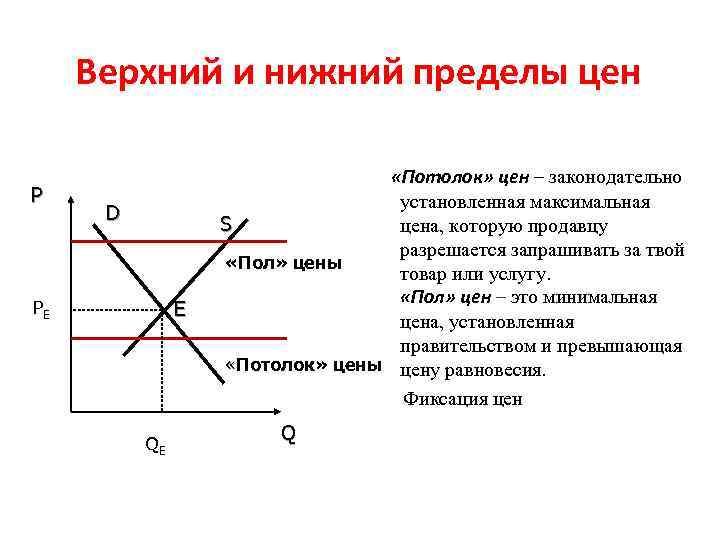 Верхний и нижний пределы цен

P

D

S

«Пол» цены

$P_E$

E

«Потолок» цены

Q

$Q_E$

«Потолок» цен – законодательно установленная максимальная цена, которую продавцу разрешается запрашивать за твой товар или услугу.

«Пол» цен – это минимальная цена, установленная правительством и превышающая цену равновесия.

Фиксация цен